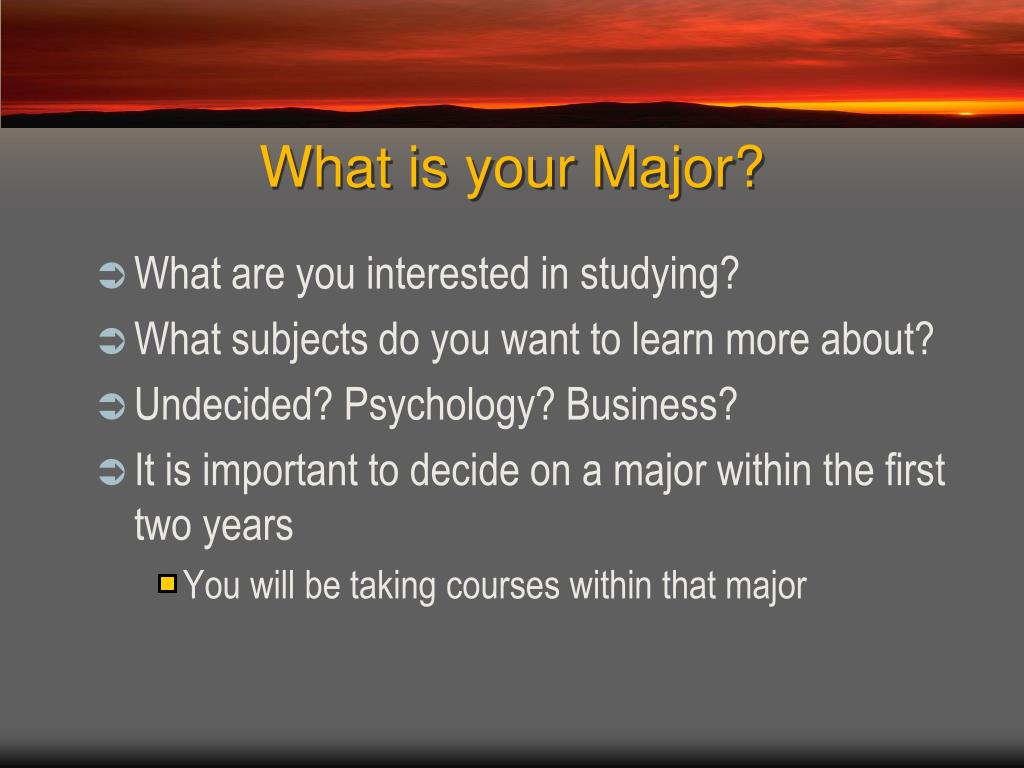 What is your Major?

What are you interested in studying?

What subjects do you want to learn more about?

Undecided? Psychology? Business?

It is important to decide on a major within the first two years

You will be taking courses within that major